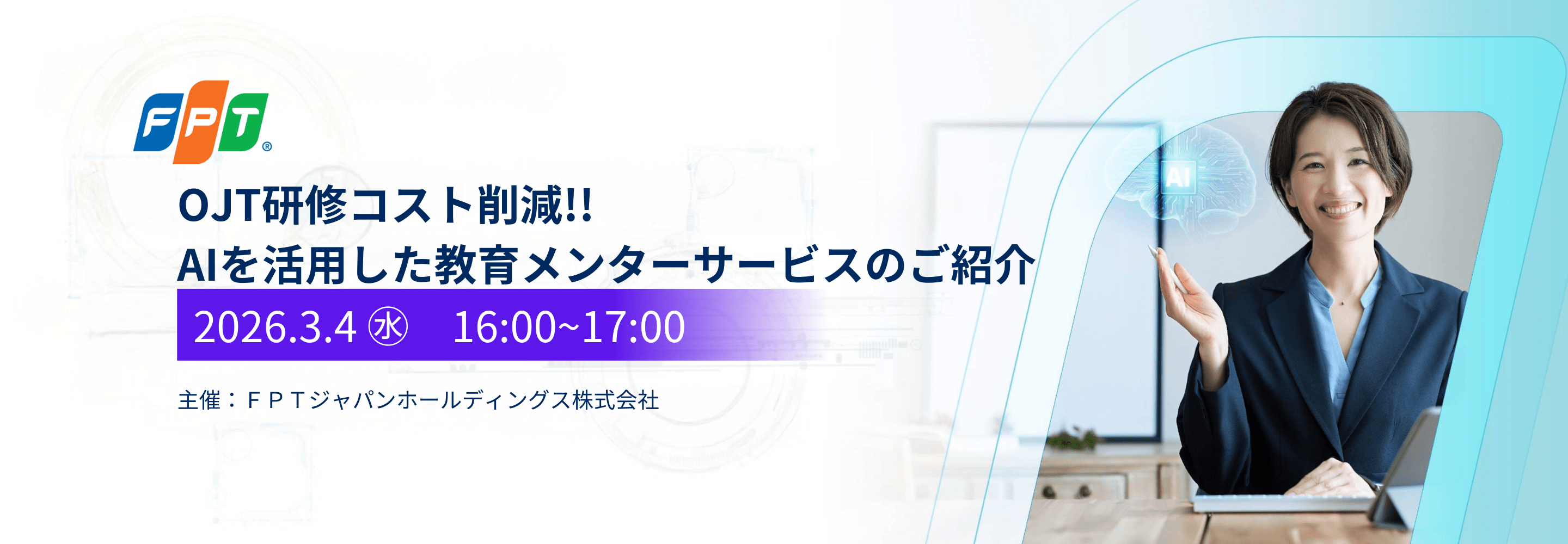 FPT®

OJT研修コスト削減!!
AIを活用した教育メンターサービスのご紹介

2026.3.4 ㊌ 16:00~17:00

主催：ＦＰＴジャパンホールディングス株式会社

AI